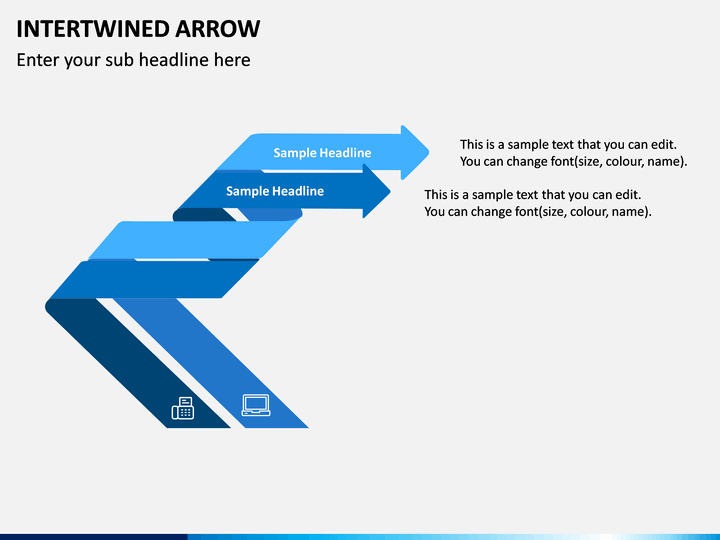 INTERTWINED ARROW

Enter your sub headline here

Sample Headline

This is a sample text that you can edit. You can change font(size, colour, name).

Sample Headline

This is a sample text that you can edit. You can change font(size, colour, name).